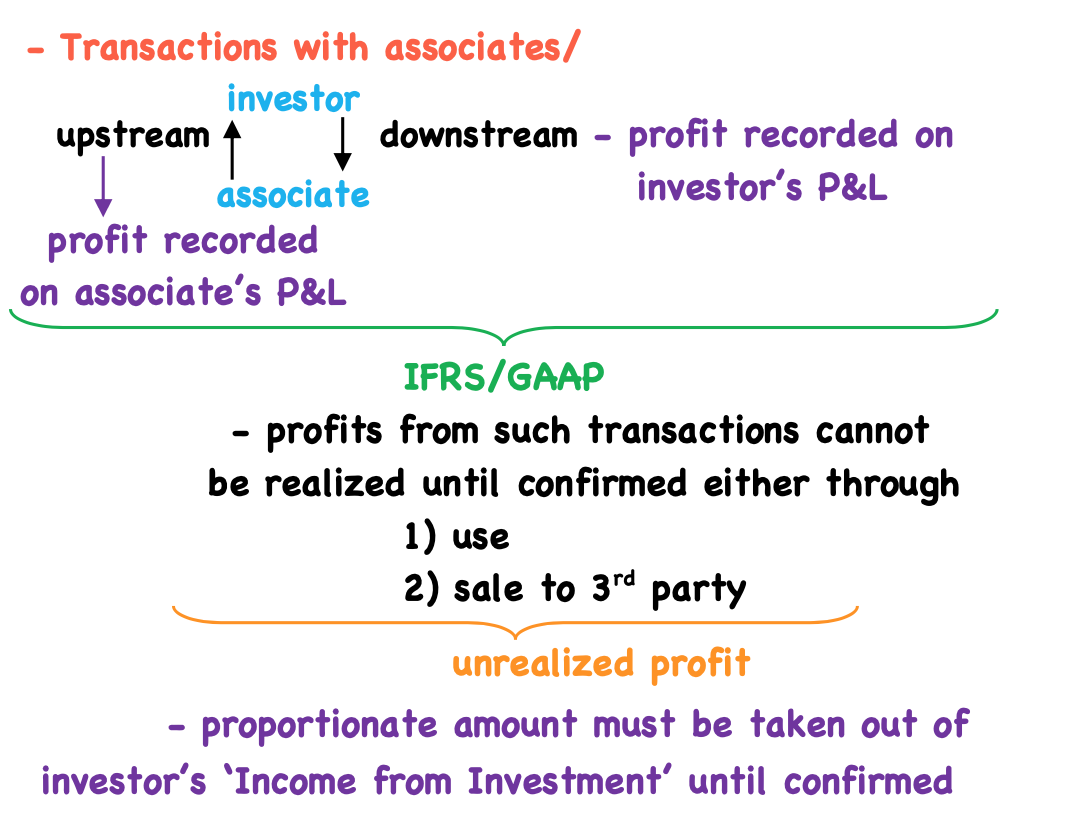 - Transactions with associates/

investor

upstream

downstream - profit recorded on investor's P&L

associate

profit recorded on associate's P&L

IFRS/GAAP

- profits from such transactions cannot be realized until confirmed either through

1) use

2) sale to $3^{rd}$ party

unrealized profit

- proportionate amount must be taken out of investor's 'Income from Investment' until confirmed